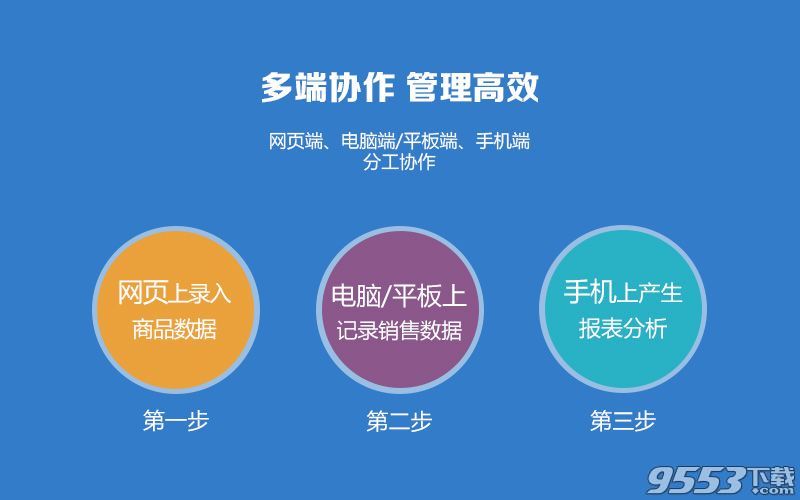 多端协作 管理高效

网页端、电脑端/平板端、手机端
分工协作

网页上录入
商品数据

第一步

电脑/平板上
记录销售数据

第二步

手机上产生
报表分析

第三步

9553下载